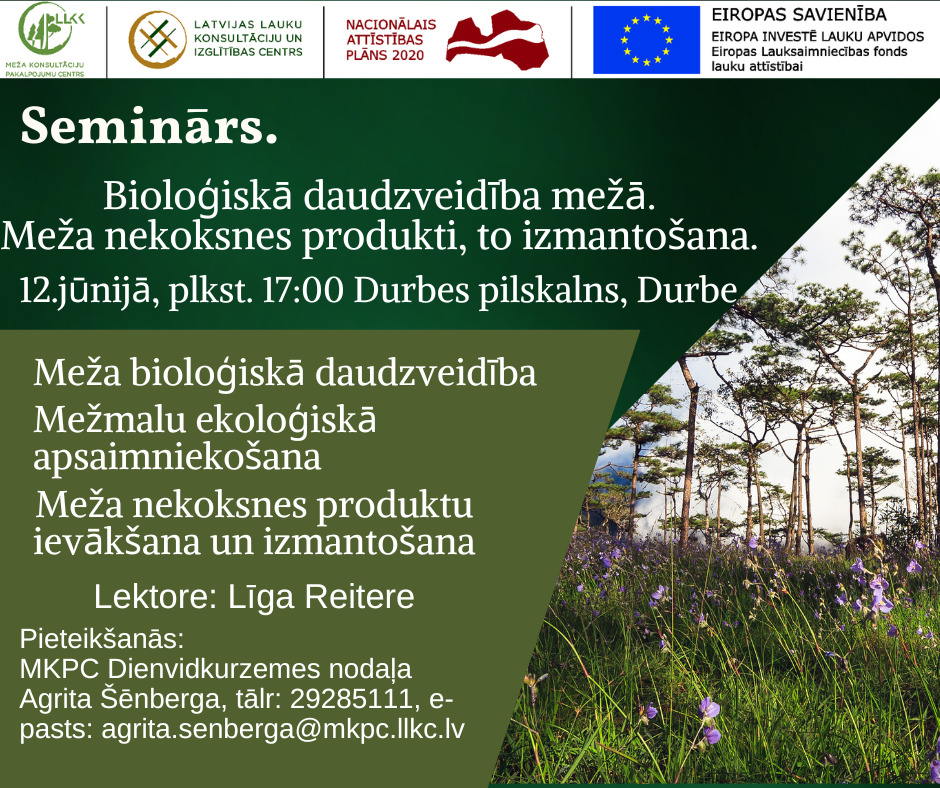 LLKC
MEŽA KONSULTĀCIJU PAKALPOJUMU CENTRS

LATVIJAS LAUKU KONSULTĀCIJU UN IZGLĪTĪBAS CENTRS

NACIONĀLAIS ATTĪSTĪBAS PLĀNS 2020

EIROPAS SAVIENĪBA
EIROPA INVESTĒ LAUKU APVIDOS
Eiropas Lauksaimniecības fonds lauku attīstībai

Seminārs.

Bioloģiskā daudzveidība mežā.
Meža nekoksnes produkti, to izmantošana.

12.jūnijā, plkst. 17:00 Durbes pilskalns, Durbe

Meža bioloģiskā daudzveidība
Mežmalu ekoloģiskā apsaimniekošana
Meža nekoksnes produktu ievākšana un izmantošana

Lektore: Līga Reitere

Pieteikšanās:
MKPC Dienvidkurzemes nodaļa
Agrita Šēnberga, tālr: 29285111, e-pasts: agrita.senberga@mkpc.llkc.lv